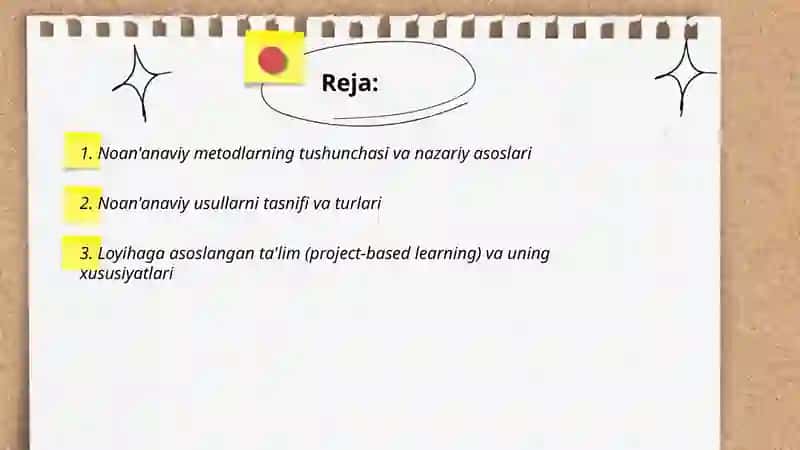 Reja:

1. Noan'anaviy metodlarning tushunchasi va nazariy asoslari

2. Noan'anaviy usullarni tasnifi va turlari

3. Loyihaga asoslangan ta'lim (project-based learning) va uning xususiyatlari